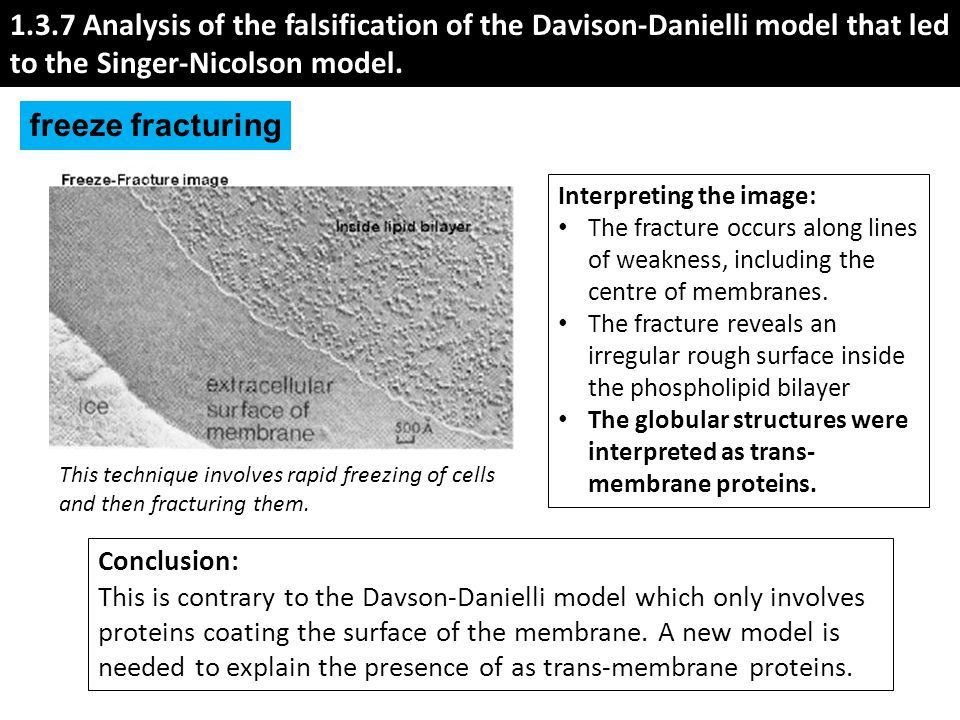 1.3.7 Analysis of the falsification of the Davison-Danielli model that led to the Singer-Nicolson model.

freeze fracturing

Freeze-Fracture image

inside lipid bilayer

extracellular surface of membrane

ice

500 Å

This technique involves rapid freezing of cells and then fracturing them.

Interpreting the image:
• The fracture occurs along lines of weakness, including the centre of membranes.
• The fracture reveals an irregular rough surface inside the phospholipid bilayer
• The globular structures were interpreted as trans-membrane proteins.

Conclusion:
This is contrary to the Davson-Danielli model which only involves proteins coating the surface of the membrane. A new model is needed to explain the presence of as trans-membrane proteins.